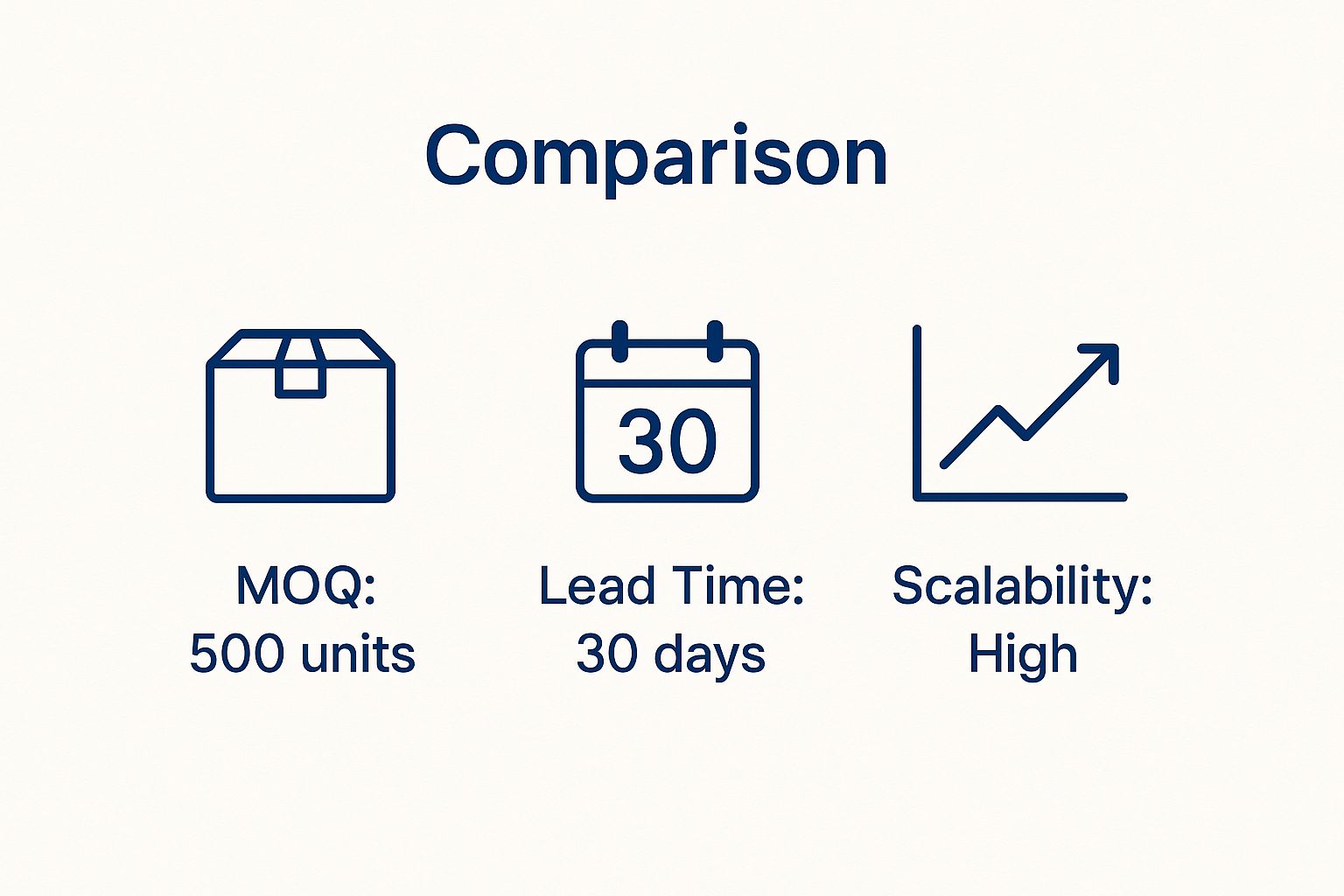 Comparison

30

MOQ:
500 units

Lead Time:
30 days

Scalability:
High